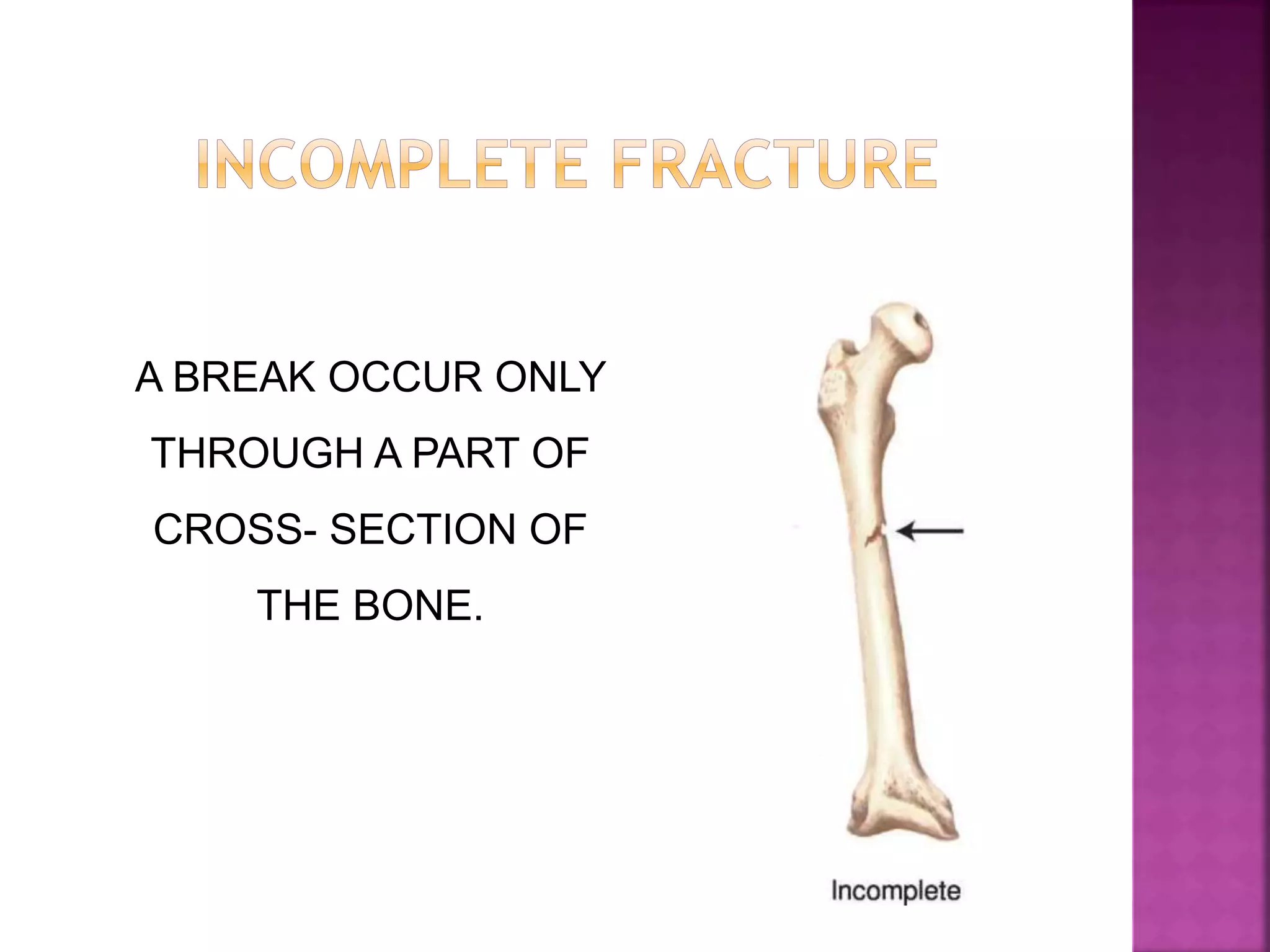 INCOMPLETE FRACTURE

A BREAK OCCUR ONLY THROUGH A PART OF CROSS- SECTION OF THE BONE.

Incomplete